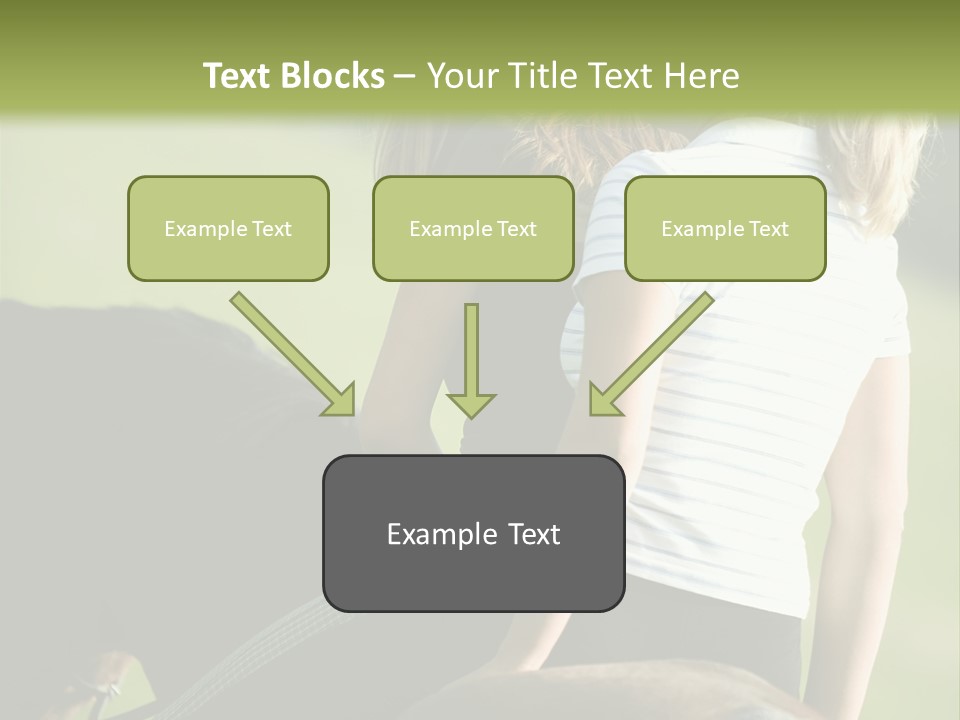 Text Blocks – Your Title Text Here

Example Text

Example Text

Example Text

Example Text